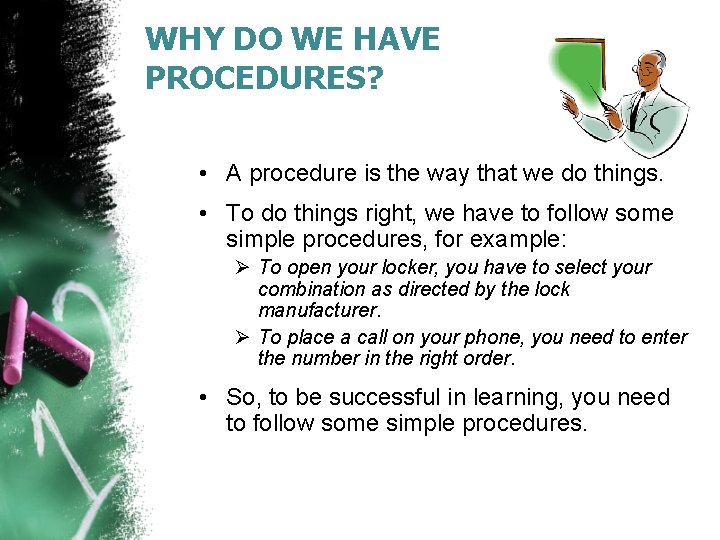 WHY DO WE HAVE PROCEDURES?

• A procedure is the way that we do things.

• To do things right, we have to follow some simple procedures, for example:

➢ To open your locker, you have to select your combination as directed by the lock manufacturer.

➢ To place a call on your phone, you need to enter the number in the right order.

• So, to be successful in learning, you need to follow some simple procedures.